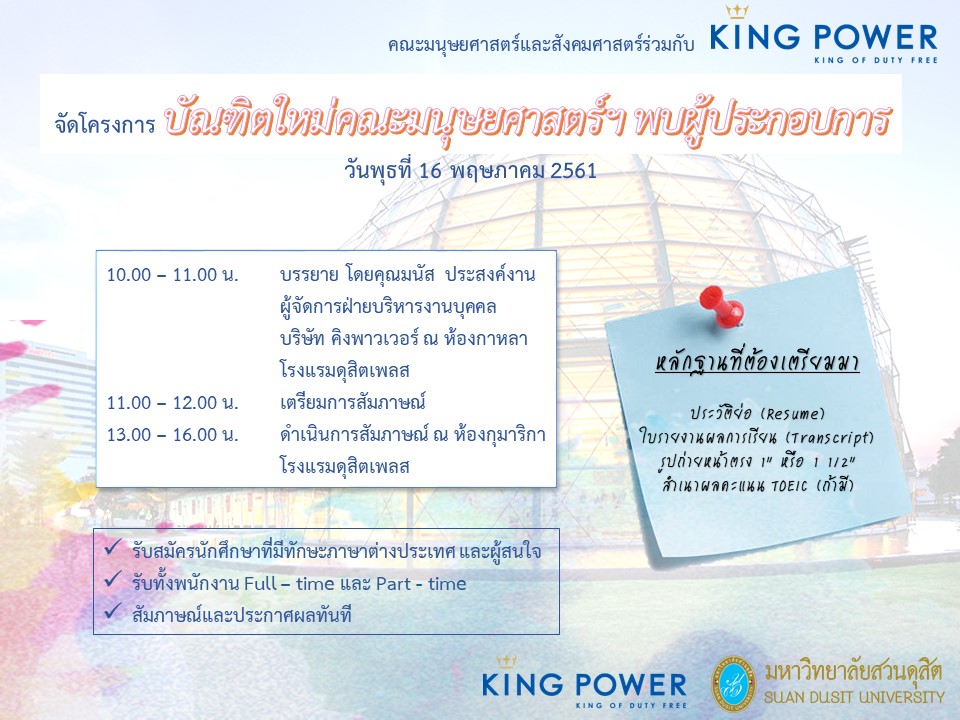 คณะมนุษยศาสตร์และสังคมศาสตร์ร่วมกับ KING POWER KING OF DUTY FREE

จัดโครงการ บัณฑิตใหม่คณะมนุษยศาสตร์ฯ พบผู้ประกอบการ

วันพุธที่ 16 พฤษภาคม 2561

10.00 – 11.00 น. บรรยาย โดยคุณมนัส ประสงค์งาน ผู้จัดการฝ่ายบริหารงานบุคคล บริษัท คิงพาวเวอร์ ณ ห้องกาหลา โรงแรมดุสิตเพลส

11.00 – 12.00 น. เตรียมการสัมภาษณ์

13.00 – 16.00 น. ดำเนินการสัมภาษณ์ ณ ห้องกุมาริกา โรงแรมดุสิตเพลส

หลักฐานที่ต้องเตรียมมา

ประวัติย่อ (Resume)
ใบรายงานผลการเรียน (Transcript)
รูปถ่ายหน้าตรง 1" หรือ 1 1/2"
สำเนาผลคะแนน TOEIC (ถ้ามี)

✓ รับสมัครนักศึกษาที่มีทักษะภาษาต่างประเทศ และผู้สนใจ
✓ รับทั้งพนักงาน Full – time และ Part - time
✓ สัมภาษณ์และประกาศผลทันที

KING POWER KING OF DUTY FREE

มหาวิทยาลัยสวนดุสิต SUAN DUSIT UNIVERSITY